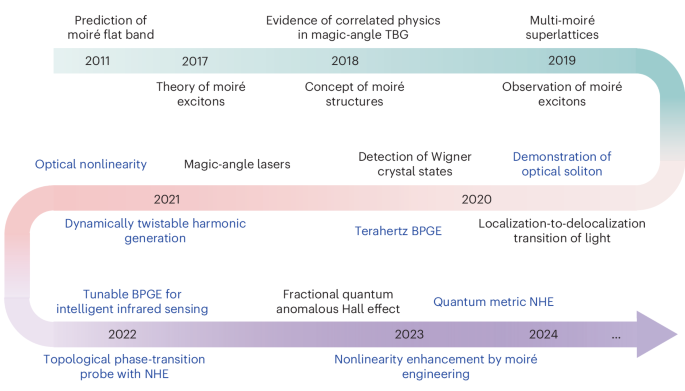 Prediction of moiré flat band

Evidence of correlated physics in magic-angle TBG

Multi-moiré superlattices

2011

2017

2018

2019

Theory of moiré excitons

Concept of moiré structures

Observation of moiré excitons

Optical nonlinearity

Magic-angle lasers

Detection of Wigner crystal states

Demonstration of optical soliton

2021

2020

Dynamically twistable harmonic generation

Terahertz BPGE

Localization-to-delocalization transition of light

Tunable BPGE for intelligent infrared sensing

Fractional quantum anomalous Hall effect

Quantum metric NHE

2022

2023

2024

...

Topological phase-transition probe with NHE

Nonlinearity enhancement by moiré engineering